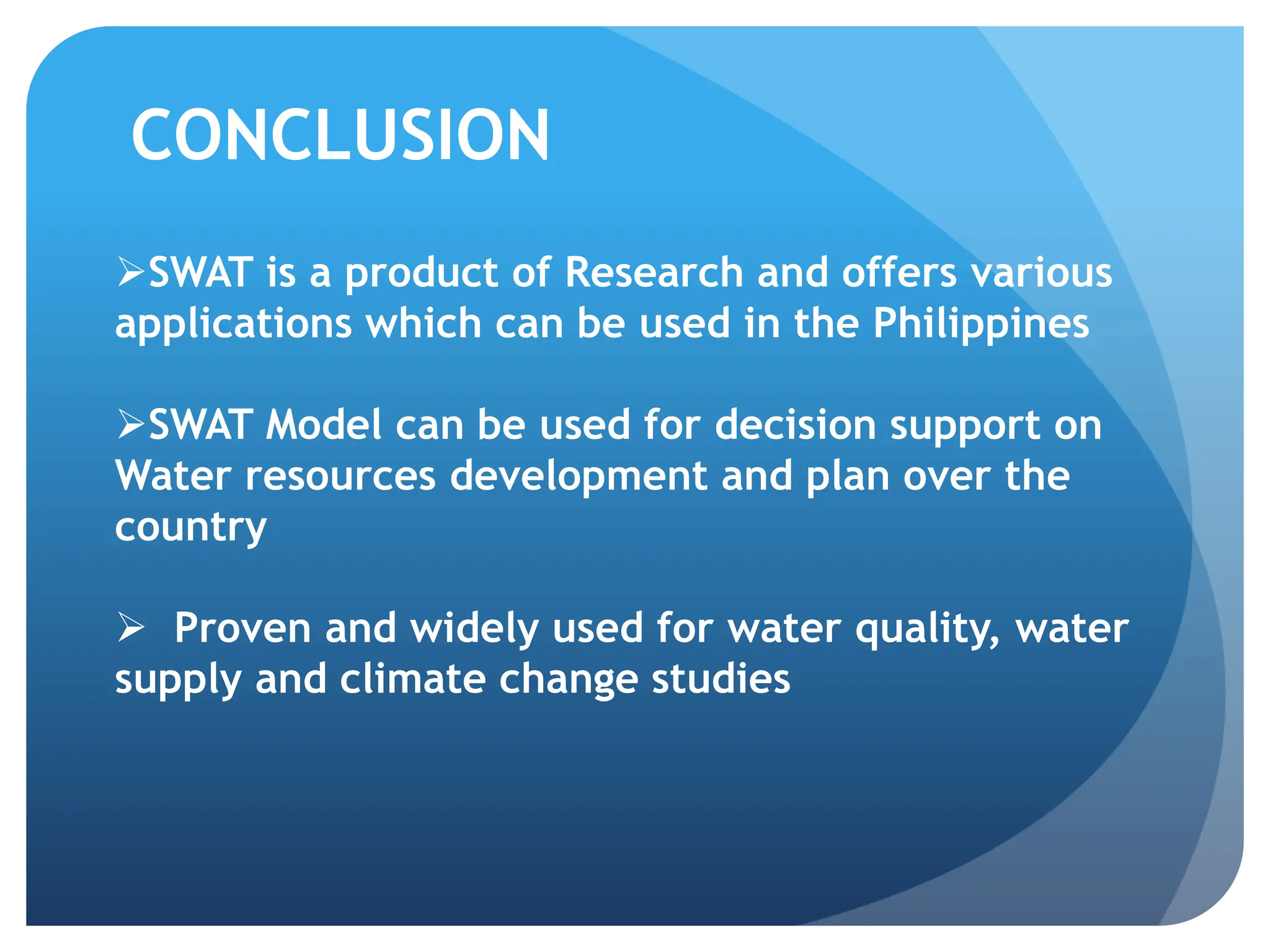 CONCLUSION

➢SWAT is a product of Research and offers various applications which can be used in the Philippines

➢SWAT Model can be used for decision support on Water resources development and plan over the country

➢ Proven and widely used for water quality, water supply and climate change studies